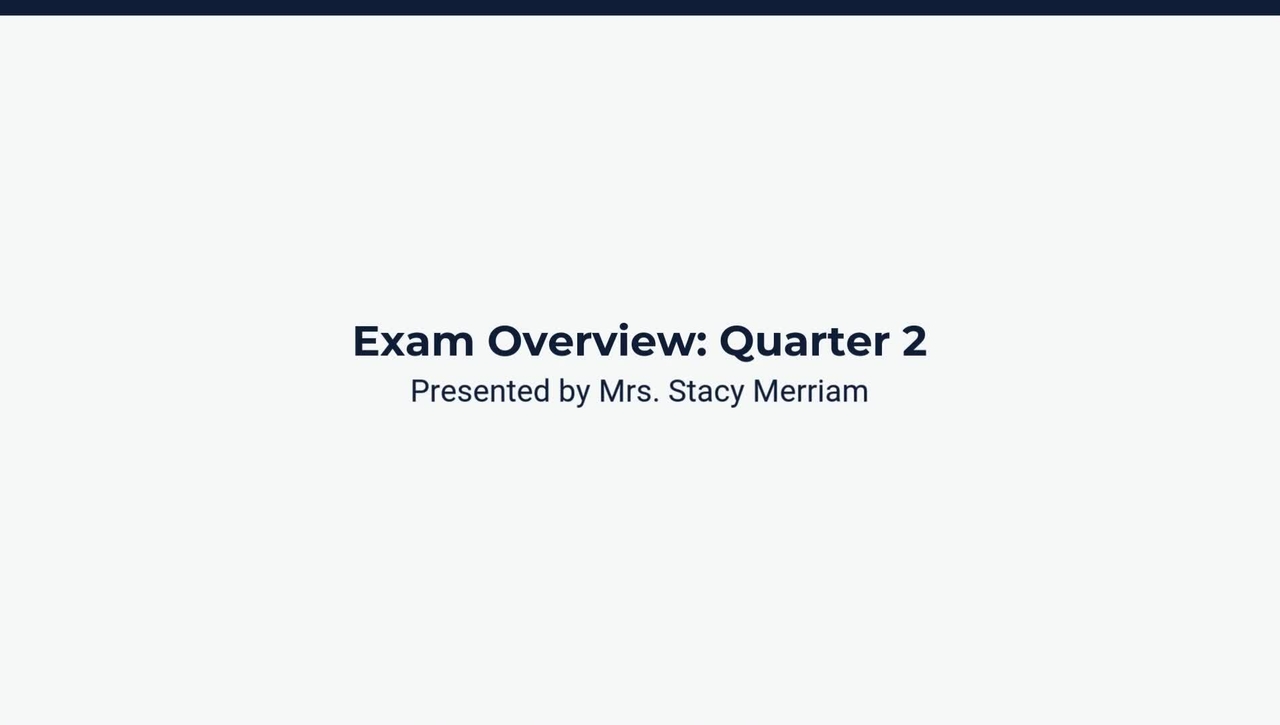 Exam Overview: Quarter 2
Presented by Mrs. Stacy Merriam